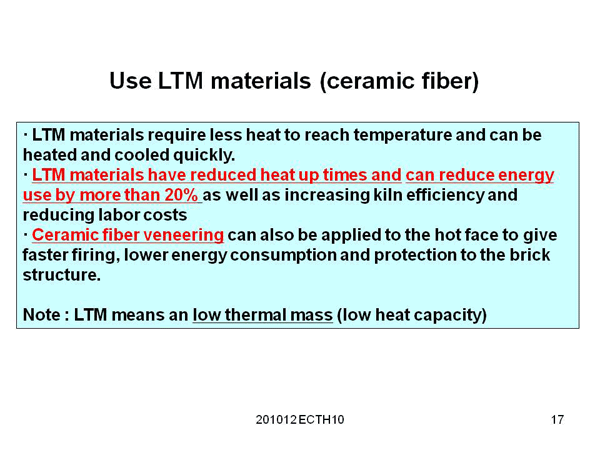 Use LTM materials (ceramic fiber)

· LTM materials require less heat to reach temperature and can be heated and cooled quickly.
· LTM materials have reduced heat up times and can reduce energy use by more than 20% as well as increasing kiln efficiency and reducing labor costs
· Ceramic fiber veneering can also be applied to the hot face to give faster firing, lower energy consumption and protection to the brick structure.

Note : LTM means an low thermal mass (low heat capacity)

201012 ECTH10

17